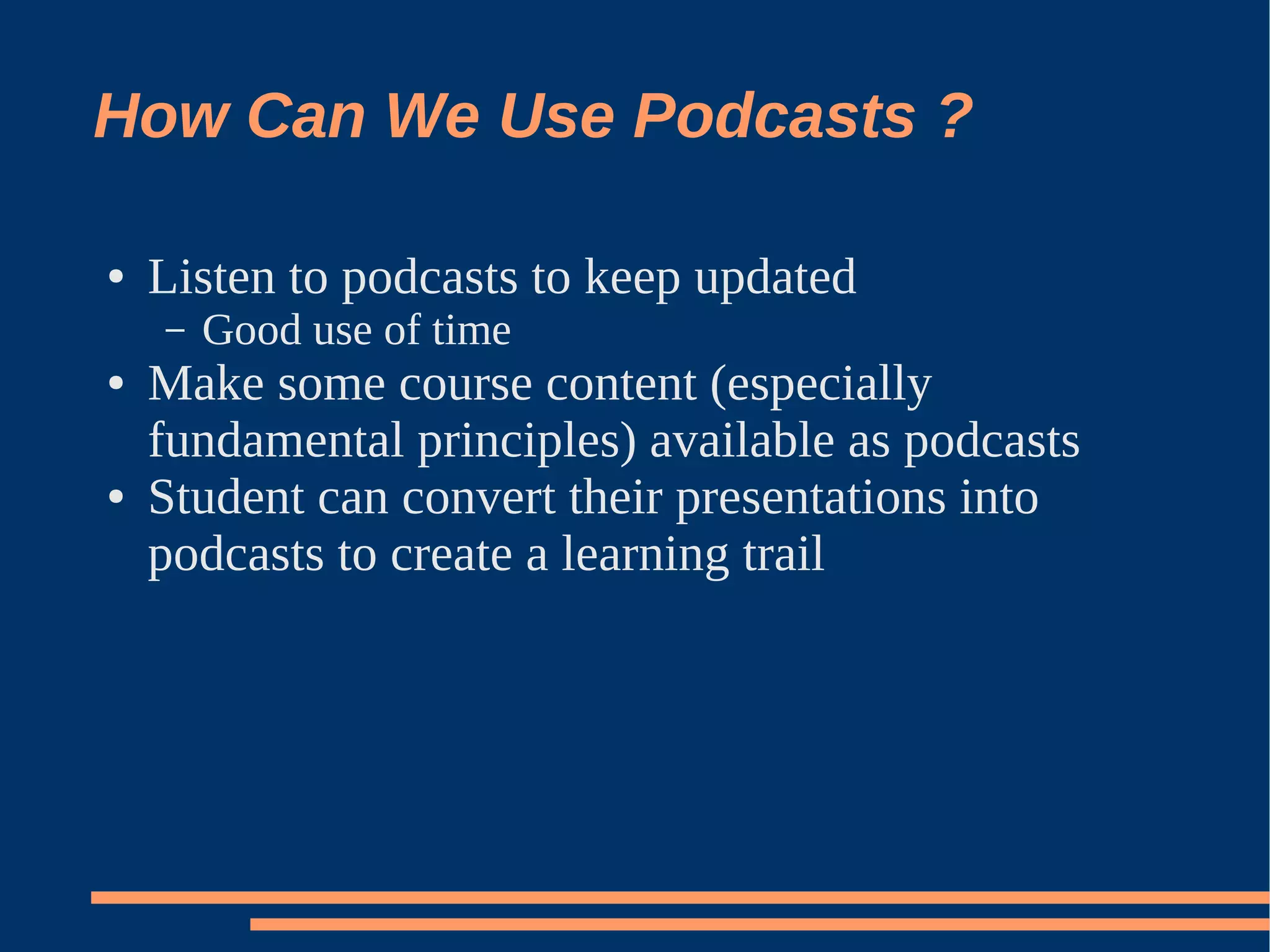 How Can We Use Podcasts ?

• Listen to podcasts to keep updated
  – Good use of time
• Make some course content (especially fundamental principles) available as podcasts
• Student can convert their presentations into podcasts to create a learning trail